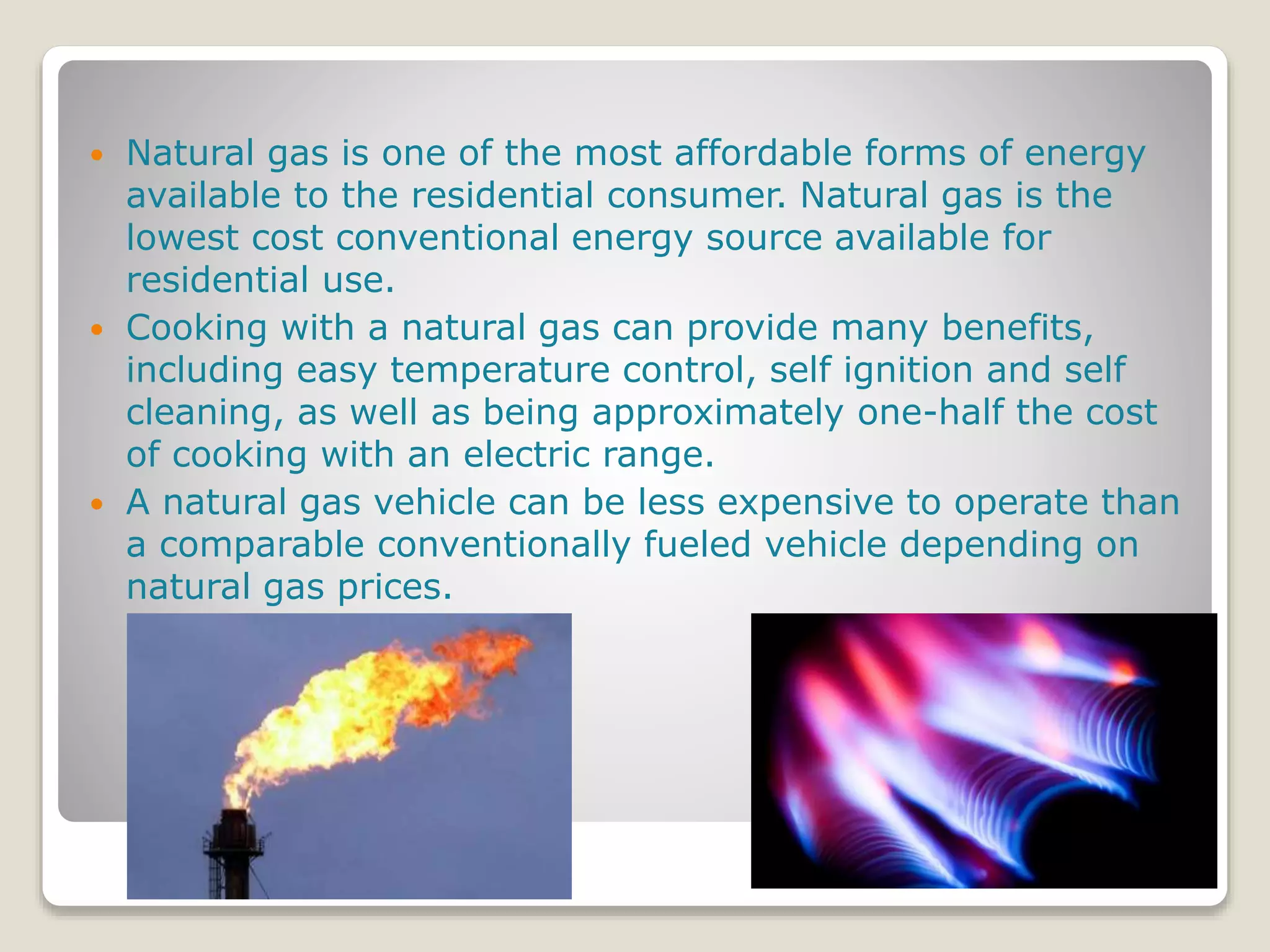 • Natural gas is one of the most affordable forms of energy available to the residential consumer. Natural gas is the lowest cost conventional energy source available for residential use.
• Cooking with a natural gas can provide many benefits, including easy temperature control, self ignition and self cleaning, as well as being approximately one-half the cost of cooking with an electric range.
• A natural gas vehicle can be less expensive to operate than a comparable conventionally fueled vehicle depending on natural gas prices.